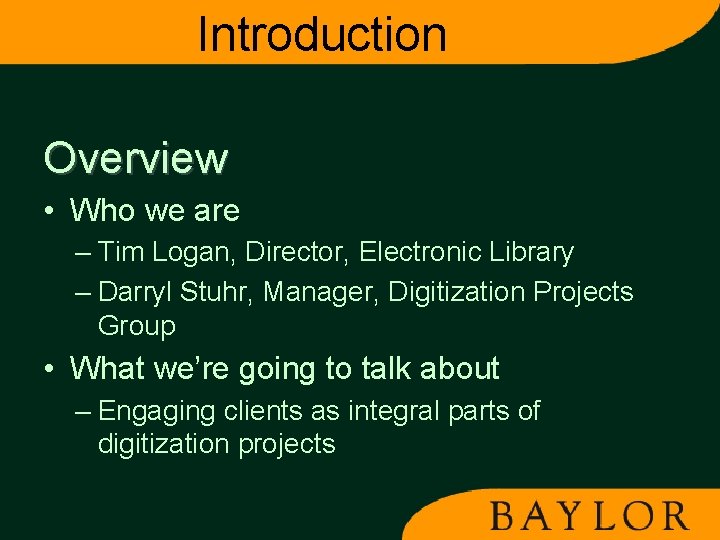 Introduction

Overview

• Who we are
– Tim Logan, Director, Electronic Library
– Darryl Stuhr, Manager, Digitization Projects Group

• What we're going to talk about
– Engaging clients as integral parts of digitization projects

BAYLOR